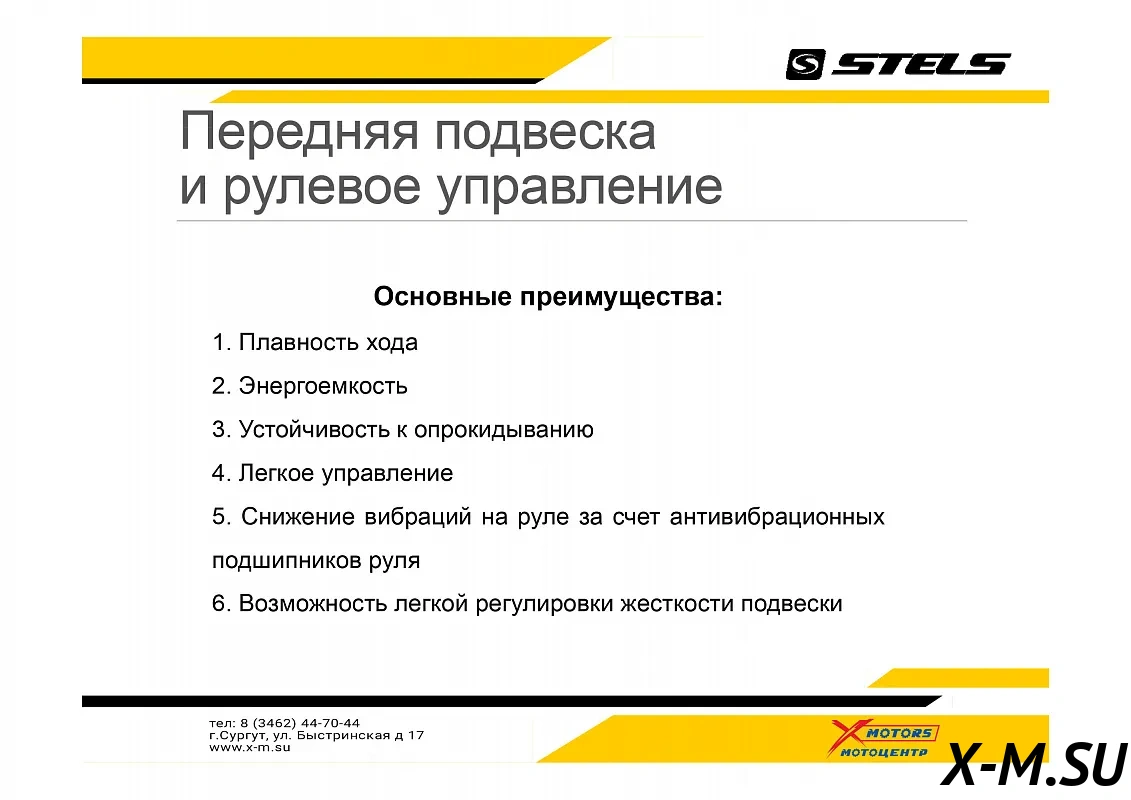 STELS

Передняя подвеска
и рулевое управление

Основные преимущества:

1. Плавность хода

2. Энергоемкость

3. Устойчивость к опрокидыванию

4. Легкое управление

5. Снижение вибраций на руле за счет антивибрационных подшипников руля

6. Возможность легкой регулировки жесткости подвески

тел: 8 (3462) 44-70-44
г.Сургут, ул. Быстринская д 17
www.x-m.su

X MOTORS
МОТОЦЕНТР

X-M.SU